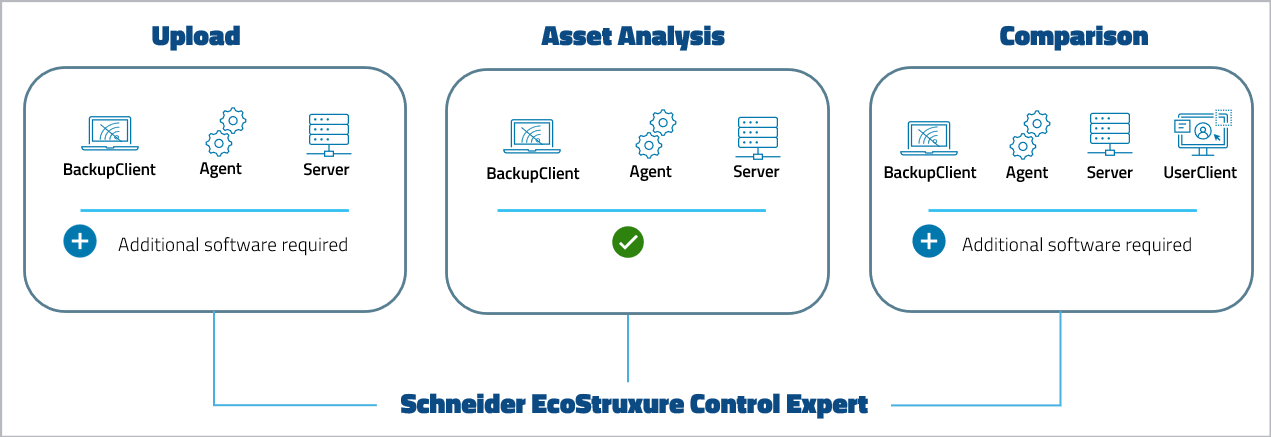 Upload

BackupClient Agent Server

Additional software required

Asset Analysis

BackupClient Agent Server

Comparison

BackupClient Agent Server UserClient

Additional software required

Schneider EcoStruxure Control Expert